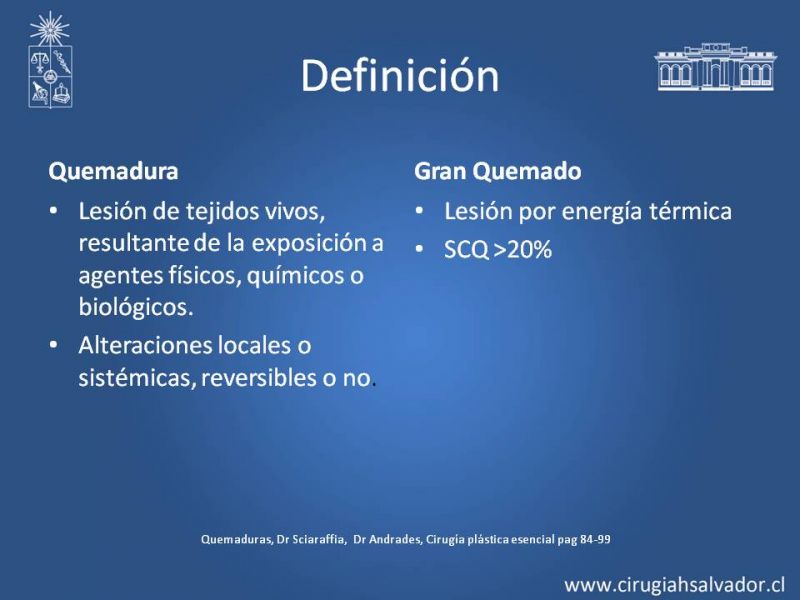 Definición

Quemadura

• Lesión de tejidos vivos, resultante de la exposición a agentes físicos, químicos o biológicos.
• Alteraciones locales o sistémicas, reversibles o no.

Gran Quemado

• Lesión por energía térmica
• SCQ >20%

Quemaduras, Dr Sciaraffia, Dr Andrades, Cirugía plástica esencial pag 84-99

www.cirugiahsalvador.cl